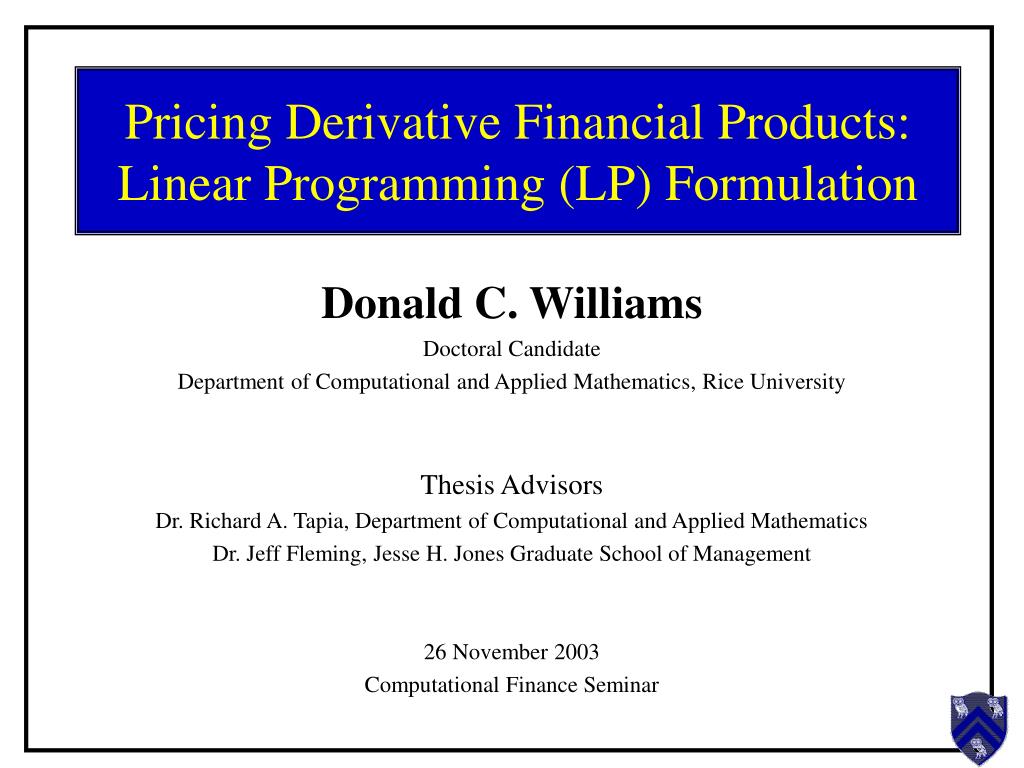 Pricing Derivative Financial Products: Linear Programming (LP) Formulation

Donald C. Williams

Doctoral Candidate

Department of Computational and Applied Mathematics, Rice University

Thesis Advisors

Dr. Richard A. Tapia, Department of Computational and Applied Mathematics

Dr. Jeff Fleming, Jesse H. Jones Graduate School of Management

26 November 2003

Computational Finance Seminar